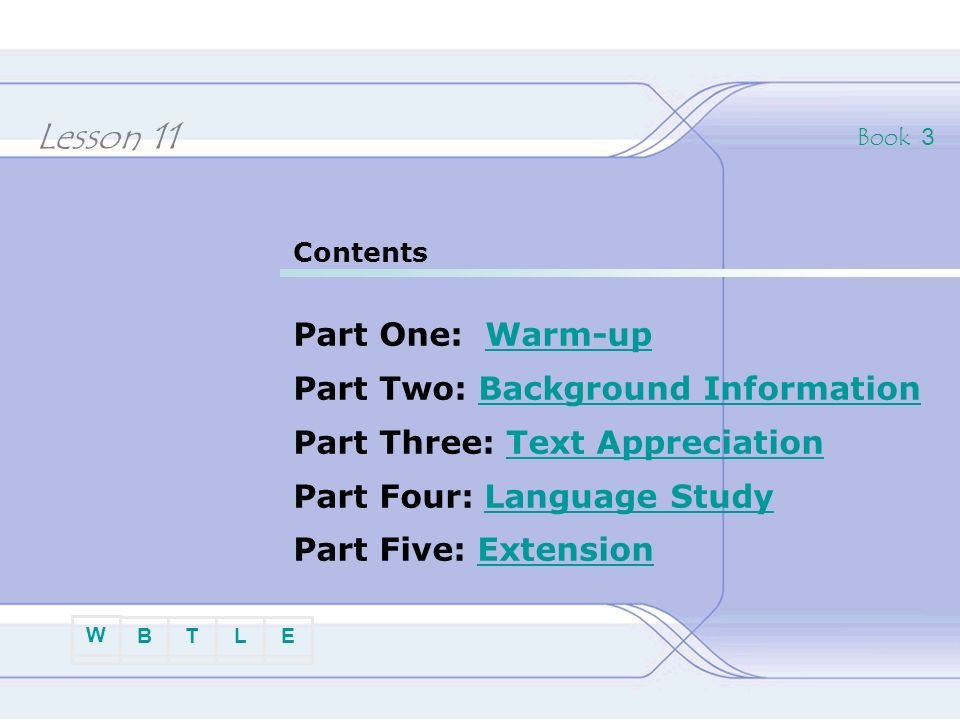 Lesson 11

Book 3

Contents

Part One: Warm-up

Part Two: Background Information

Part Three: Text Appreciation

Part Four: Language Study

Part Five: Extension

W B T L E